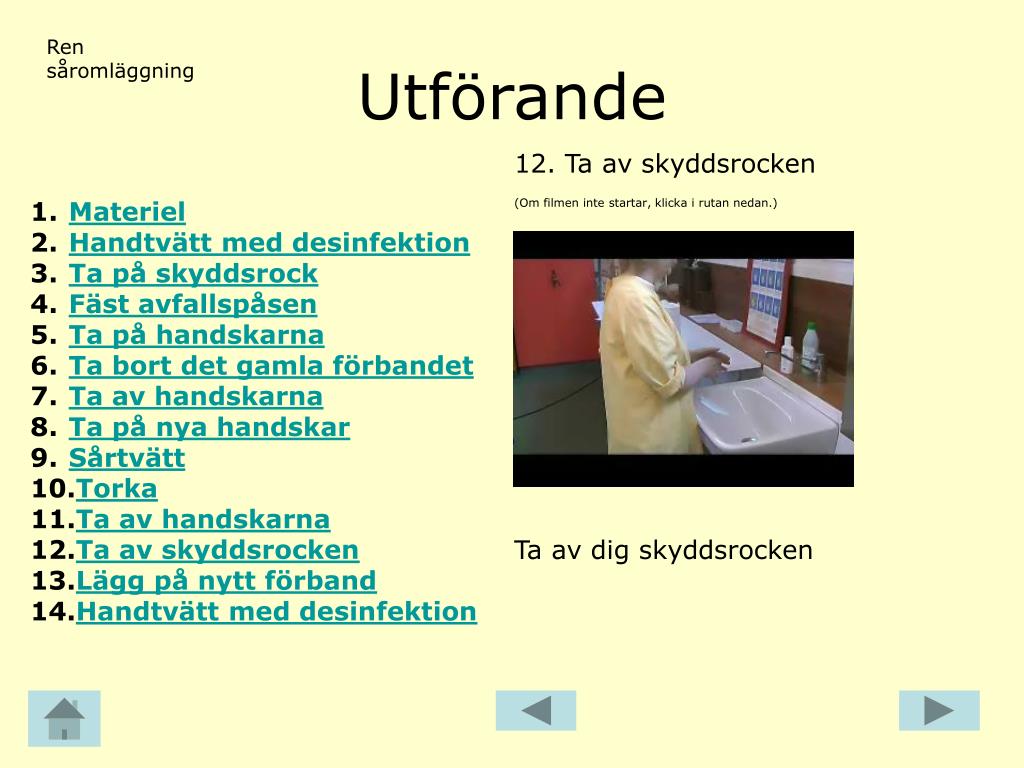 Ren såromläggning

Utförande

1. Materiel
2. Handtvätt med desinfektion
3. Ta på skyddsrock
4. Fäst avfallspåsen
5. Ta på handskarna
6. Ta bort det gamla förbandet
7. Ta av handskarna
8. Ta på nya handskar
9. Sårtvätt
10. Torka
11. Ta av handskarna
12. Ta av skyddsrocken
13. Lägg på nytt förband
14. Handtvätt med desinfektion

12. Ta av skyddsrocken

(Om filmen inte startar, klicka i rutan nedan.)

Ta av dig skyddsrocken